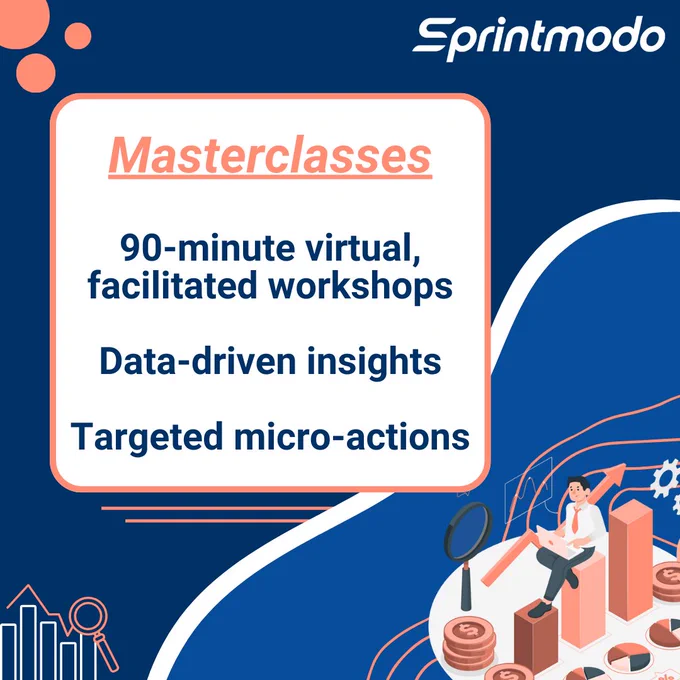 Sprintmodo

Masterclasses

90-minute virtual, facilitated workshops

Data-driven insights

Targeted micro-actions